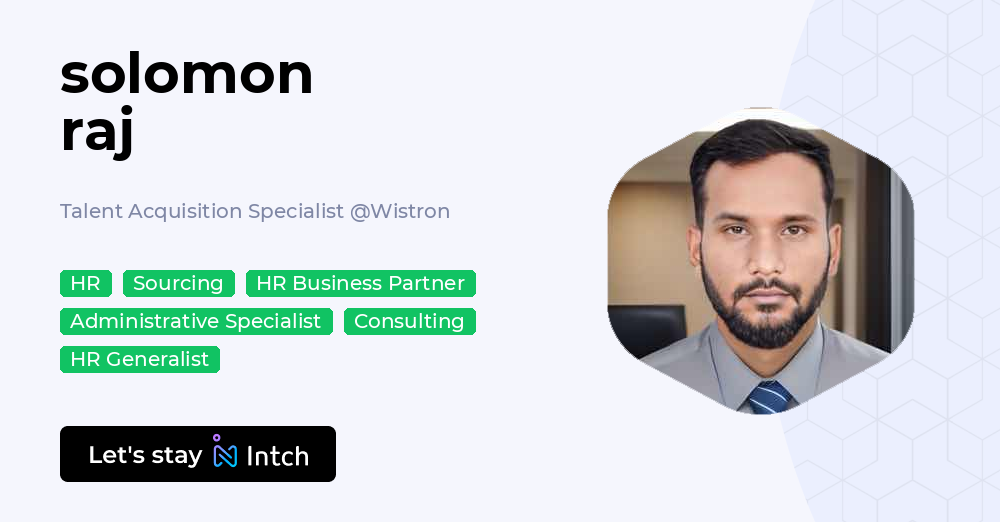 solomon
raj

Talent Acquisition Specialist @Wistron

HR Sourcing HR Business Partner Administrative Specialist Consulting HR Generalist

Let's stay Intch